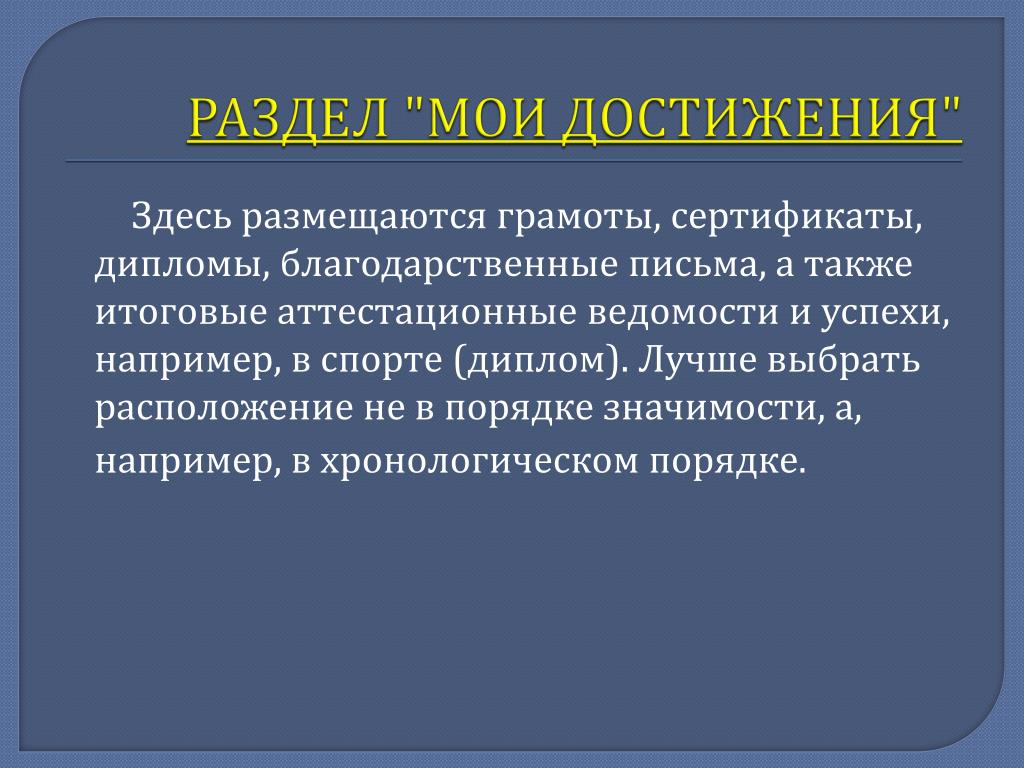 РАЗДЕЛ "МОИ ДОСТИЖЕНИЯ"

Здесь размещаются грамоты, сертификаты, дипломы, благодарственные письма, а также итоговые аттестационные ведомости и успехи, например, в спорте (диплом). Лучше выбрать расположение не в порядке значимости, а, например, в хронологическом порядке.